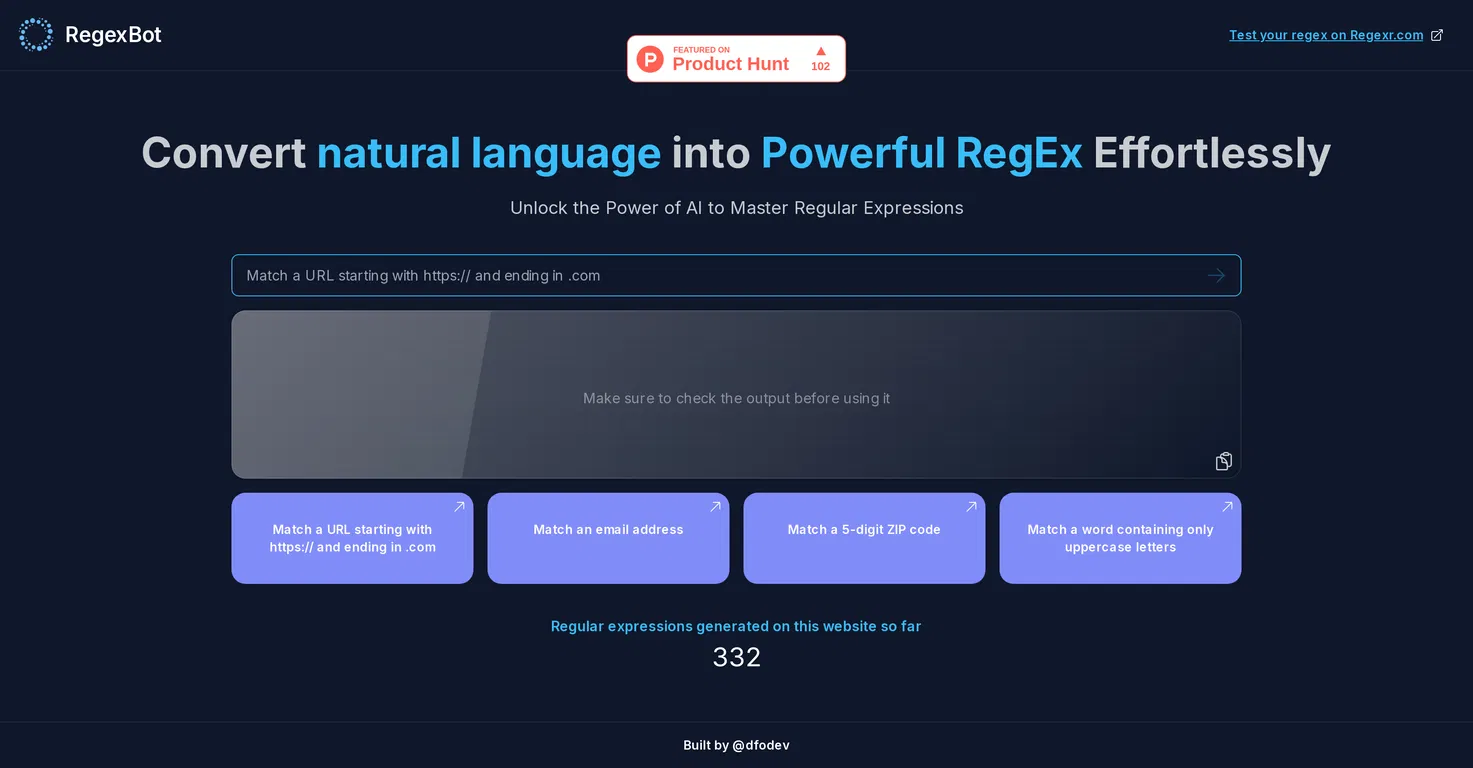 RegexBot

FEATURED ON
Product Hunt
102

Test your regex on Regexr.com

Convert natural language into Powerful RegEx Effortlessly

Unlock the Power of AI to Master Regular Expressions

Match a URL starting with https:// and ending in .com

Make sure to check the output before using it

Match a URL starting with https:// and ending in .com

Match an email address

Match a 5-digit ZIP code

Match a word containing only uppercase letters

Regular expressions generated on this website so far

332

Built by @dfodev